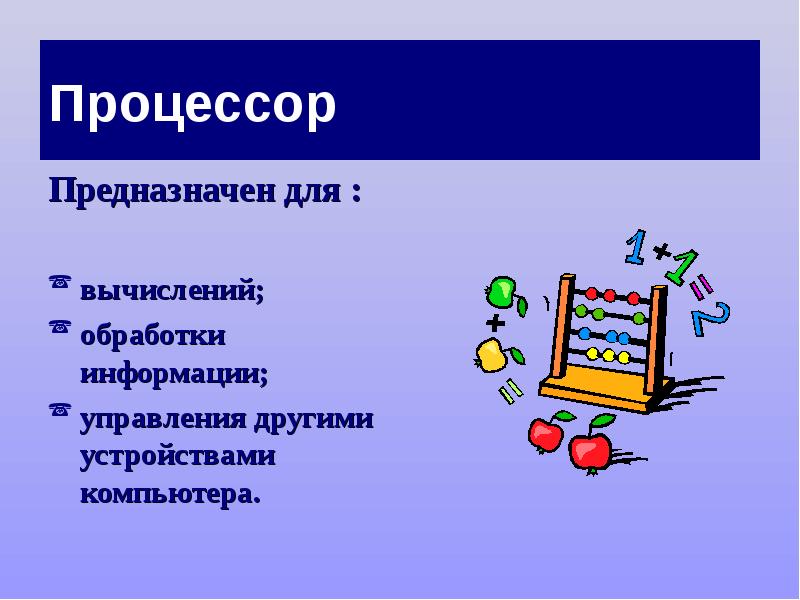 Процессор

Предназначен для :

вычислений;

обработки информации;

управления другими устройствами компьютера.

1+1=2

+

=